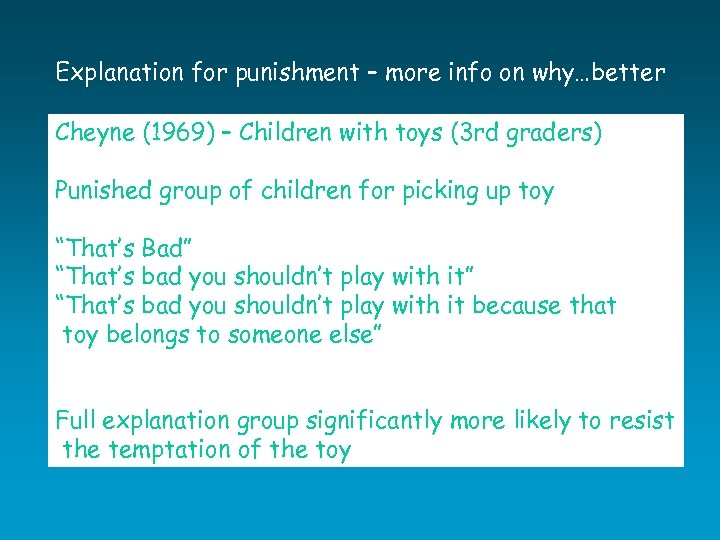 Explanation for punishment – more info on why…better

Cheyne (1969) – Children with toys (3rd graders)

Punished group of children for picking up toy

“That’s Bad”
“That’s bad you shouldn’t play with it”
“That’s bad you shouldn’t play with it because that toy belongs to someone else”

Full explanation group significantly more likely to resist the temptation of the toy